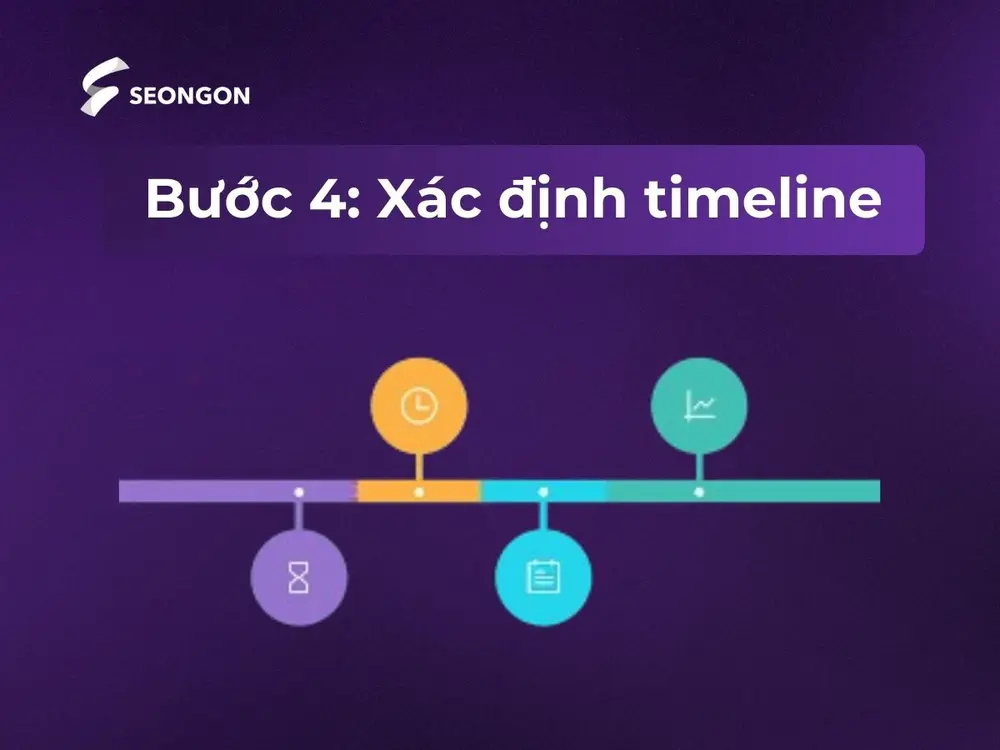 SEONGON

Bước 4: Xác định timeline